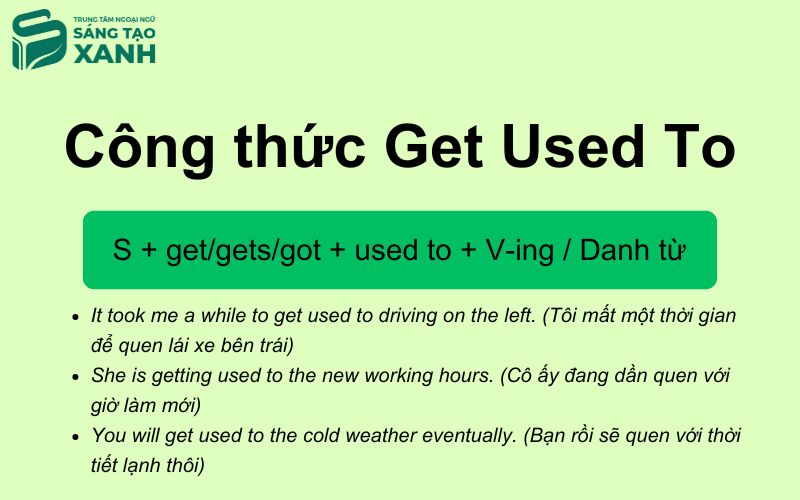 TRUNG TÂM NGOẠI NGỮ
SÁNG TẠO
XANH

Công thức Get Used To

S + get/gets/got + used to + V-ing / Danh từ

- It took me a while to get used to driving on the left. (Tôi mất một thời gian để quen lái xe bên trái)
- She is getting used to the new working hours. (Cô ấy đang dần quen với giờ làm mới)
- You will get used to the cold weather eventually. (Bạn rồi sẽ quen với thời tiết lạnh thôi)